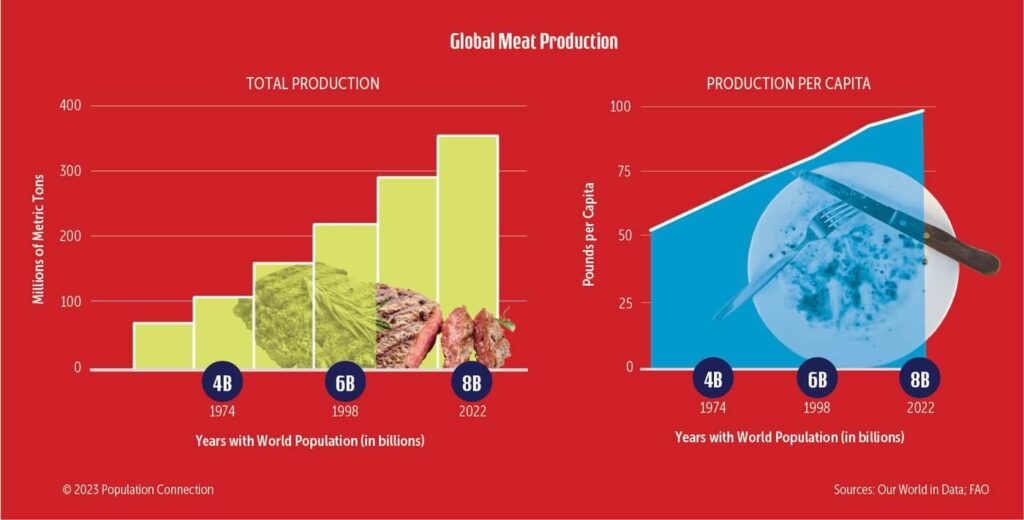 Global Meat Production

TOTAL PRODUCTION

400
300
200
100
0

Millions of Metric Tons

4B
1974
6B
1998
8B
2022

Years with World Population (in billions)

PRODUCTION PER CAPITA

100
75
50
25
0

Pounds per Capita

4B
1974
6B
1998
8B
2022

Years with World Population (in billions)

© 2023 Population Connection

Sources: Our World in Data; FAO